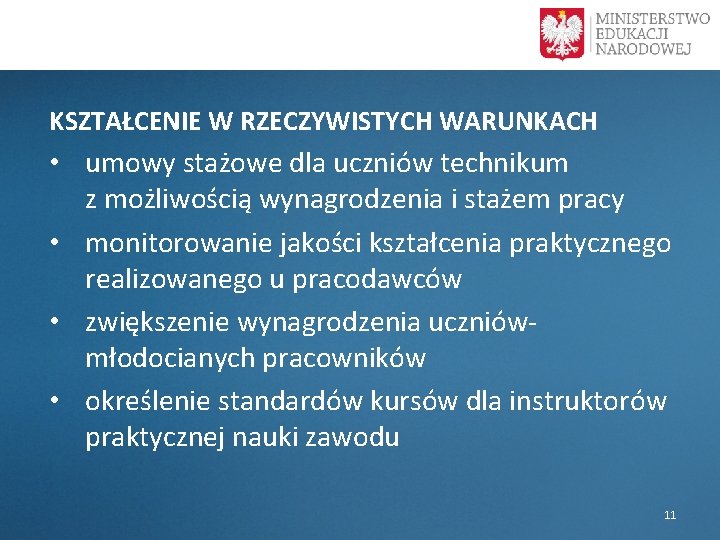 MINISTERSTWO
EDUKACJI
NARODOWEJ

KSZTAŁCENIE W RZECZYWISTYCH WARUNKACH

• umowy stażowe dla uczniów technikum z możliwością wynagrodzenia i stażem pracy
• monitorowanie jakości kształcenia praktycznego realizowanego u pracodawców
• zwiększenie wynagrodzenia uczniów-młodocianych pracowników
• określenie standardów kursów dla instruktorów praktycznej nauki zawodu

11